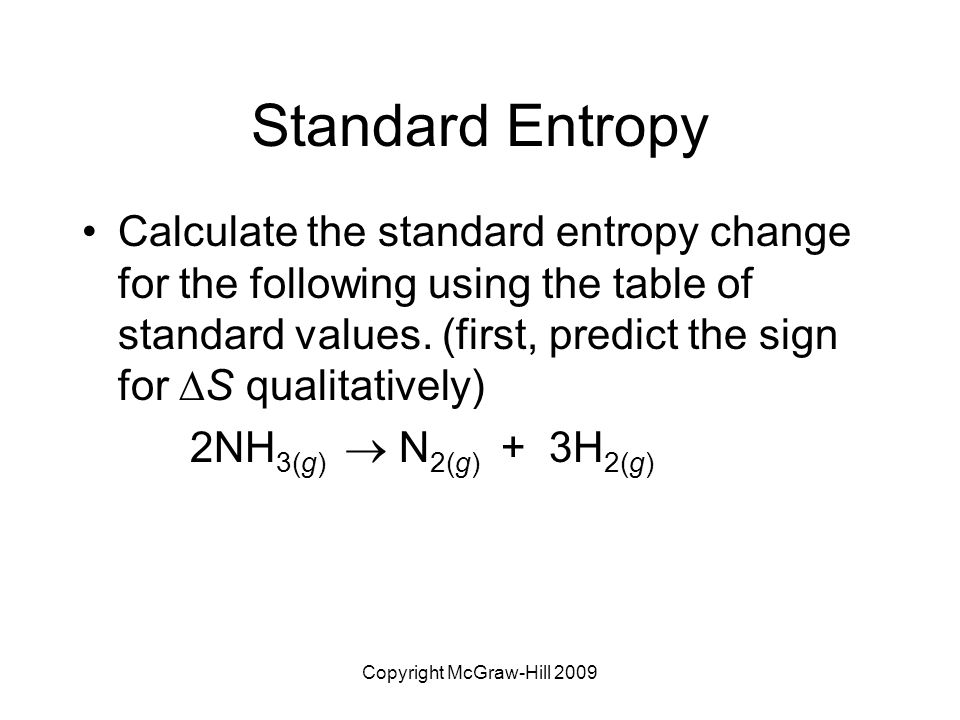 Standard Entropy

• Calculate the standard entropy change for the following using the table of standard values. (first, predict the sign for $\Delta S$ qualitatively)

$2NH_{3(g)} \rightarrow N_{2(g)} + 3H_{2(g)}$

Copyright McGraw-Hill 2009